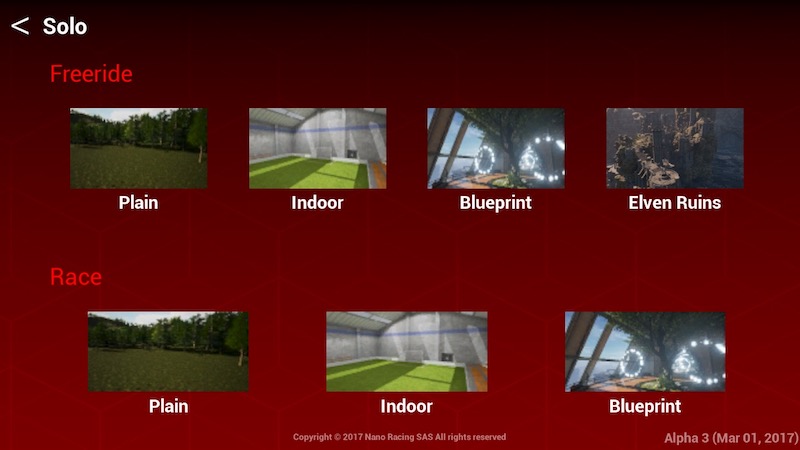 < Solo

Freeride

Plain

Indoor

Blueprint

Elven Ruins

Race

Plain

Indoor

Blueprint

Copyright © 2017 Nano Racing SAS All rights reserved

Alpha 3 (Mar 01, 2017)